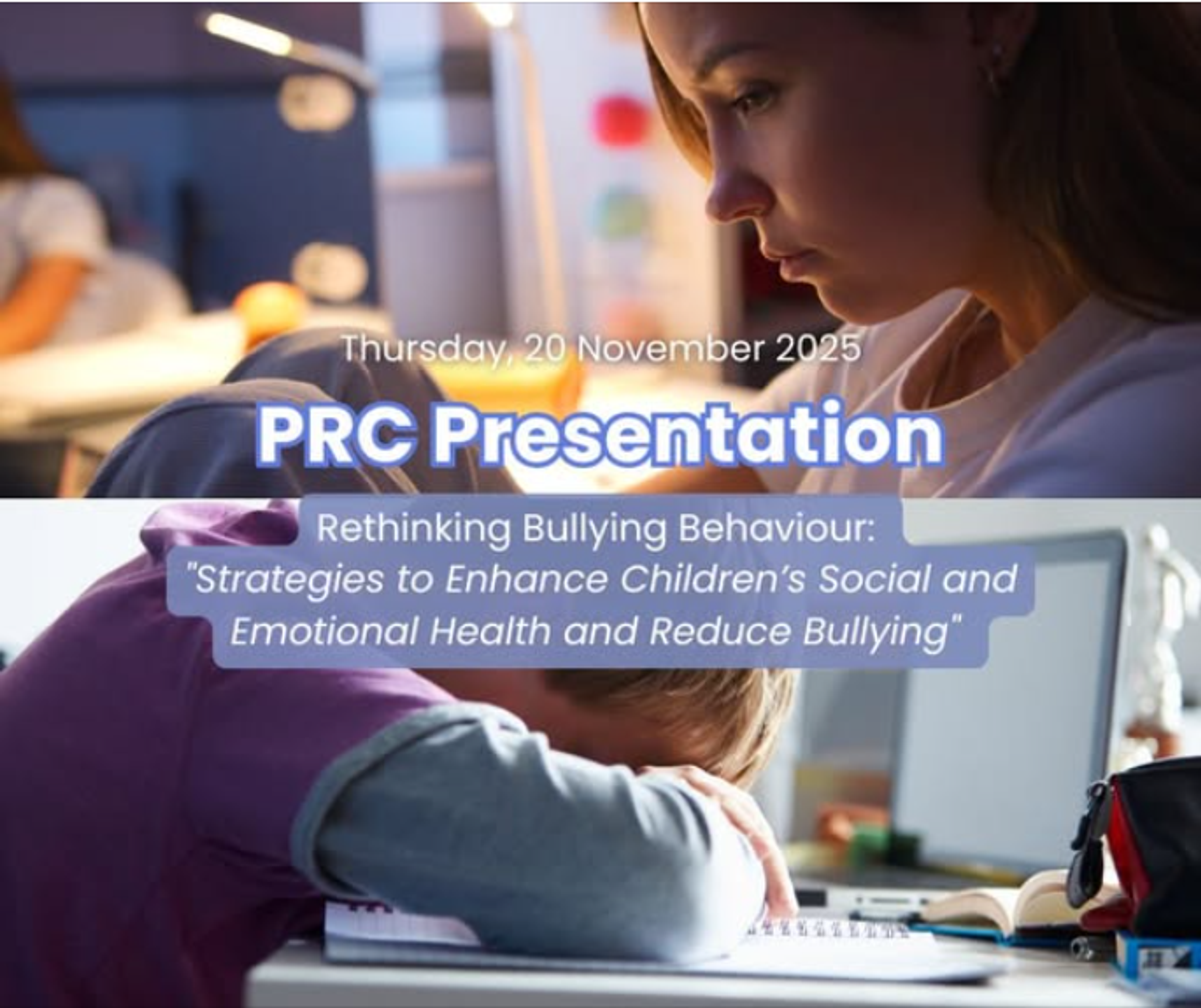 Thursday, 20 November 2025

PRC Presentation

Rethinking Bullying Behaviour:
"Strategies to Enhance Children's Social and Emotional Health and Reduce Bullying"